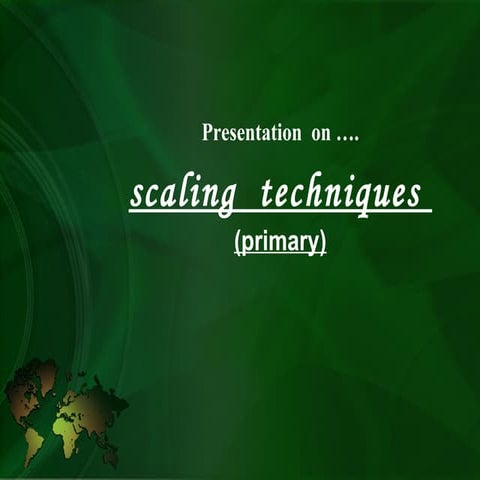 Presentation on ….

scaling techniques

(primary)